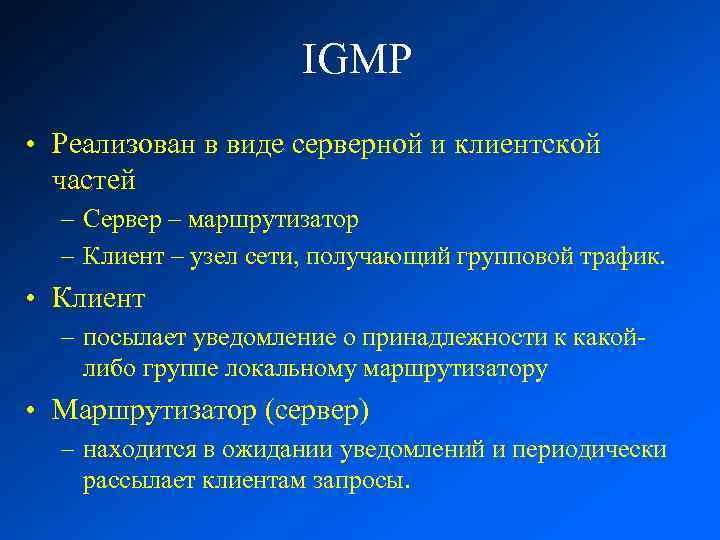 IGMP

• Реализован в виде серверной и клиентской частей
– Сервер – маршрутизатор
– Клиент – узел сети, получающий групповой трафик.
• Клиент
– посылает уведомление о принадлежности к какой-либо группе локальному маршрутизатору
• Маршрутизатор (сервер)
– находится в ожидании уведомлений и периодически рассылает клиентам запросы.